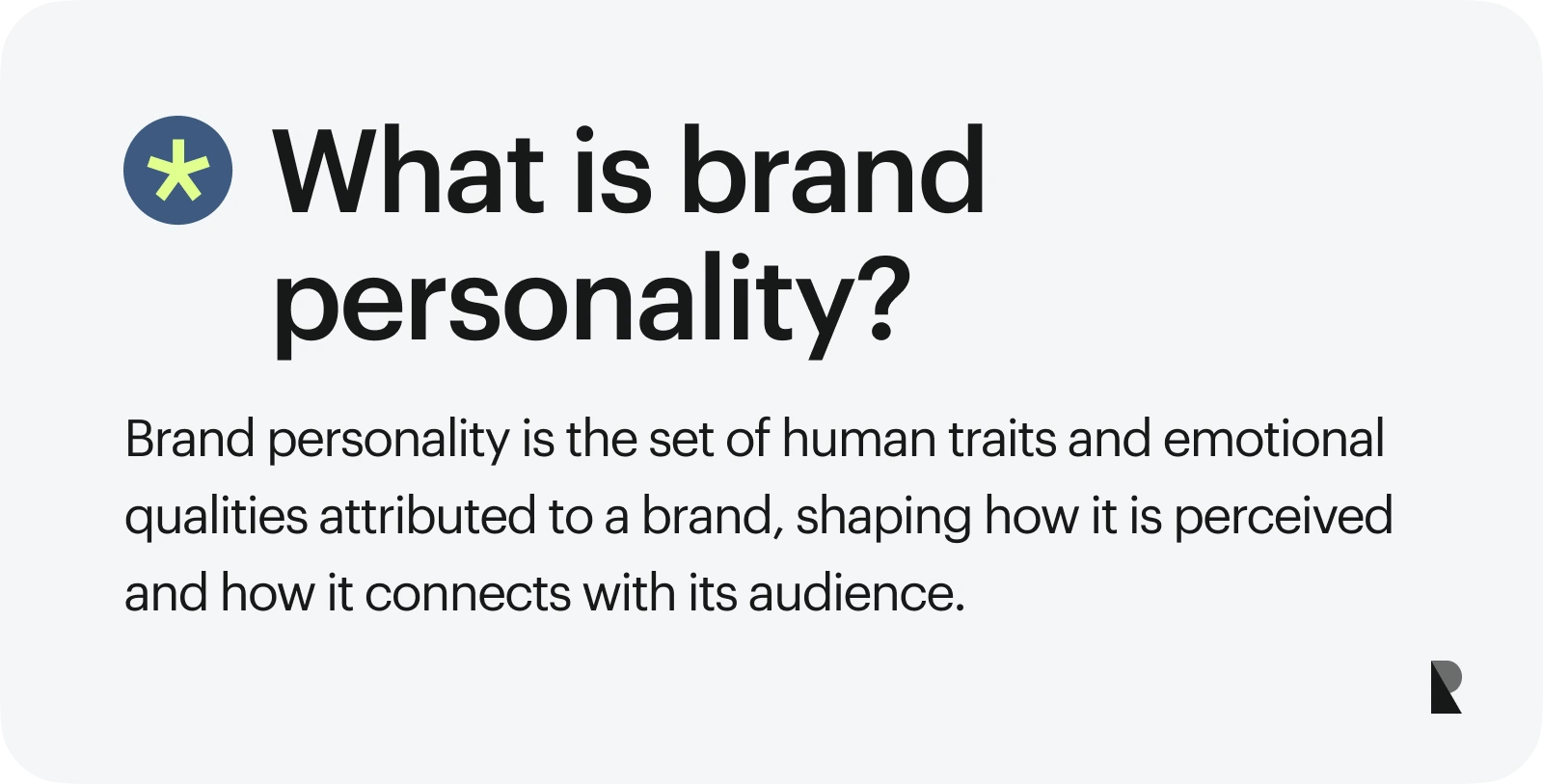 What is brand personality?

Brand personality is the set of human traits and emotional qualities attributed to a brand, shaping how it is perceived and how it connects with its audience.